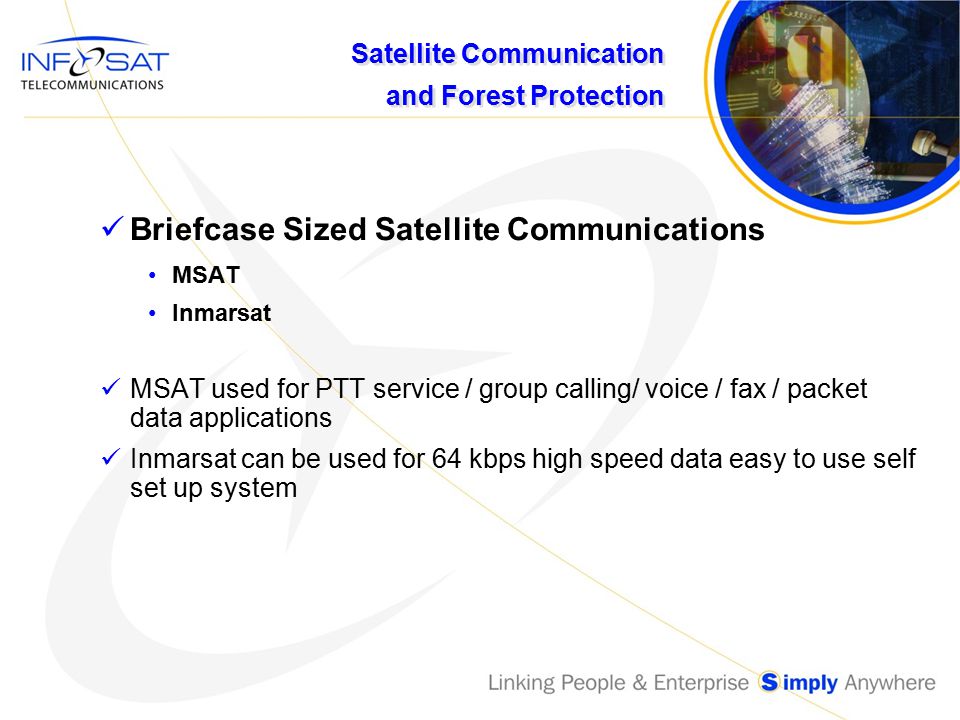 INFOSAT
TELECOMMUNICATIONS

Satellite Communication
and Forest Protection

✓ Briefcase Sized Satellite Communications
• MSAT
• Inmarsat

✓ MSAT used for PTT service / group calling/ voice / fax / packet data applications
✓ Inmarsat can be used for 64 kbps high speed data easy to use self set up system

Linking People & Enterprise Simply Anywhere